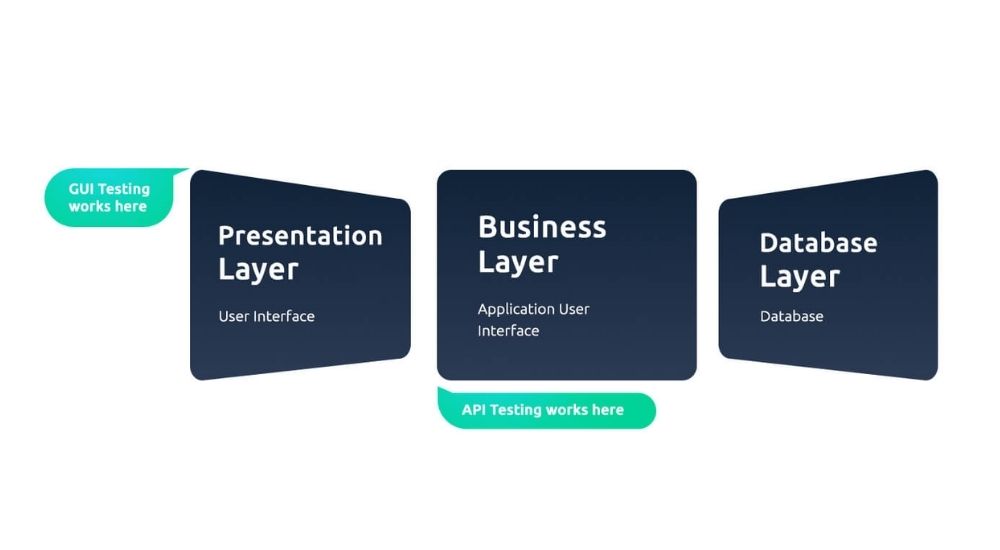 GUI Testing works here

Presentation Layer

User Interface

Business Layer

Application User Interface

API Testing works here

Database Layer

Database